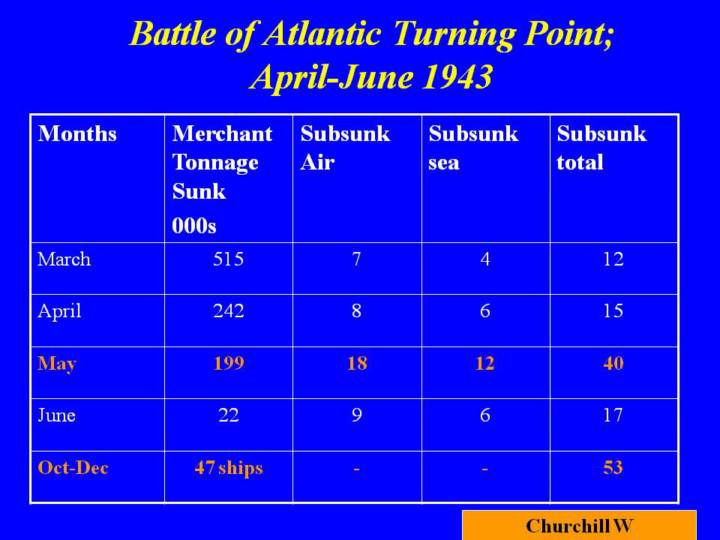 Battle of Atlantic Turning Point; April-June 1943

| Months | Merchant Tonnage Sunk 000s | Subsunk Air | Subsunk sea | Subsunk total |
|---|---|---|---|---|
| March | 515 | 7 | 4 | 12 |
| April | 242 | 8 | 6 | 15 |
| May | 199 | 18 | 12 | 40 |
| June | 22 | 9 | 6 | 17 |
| Oct-Dec | 47 ships | - | - | 53 |

Churchill W